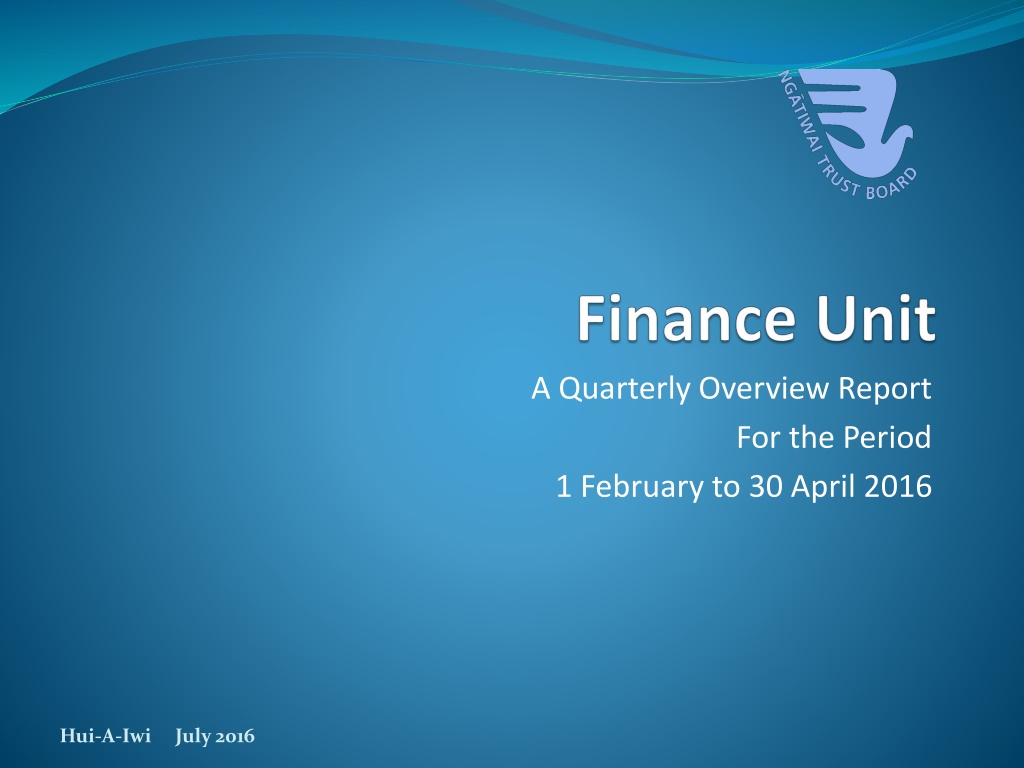 NGĀTIWAI TRUST BOARD

Finance Unit

A Quarterly Overview Report
For the Period
1 February to 30 April 2016

Hui-A-Iwi July 2016